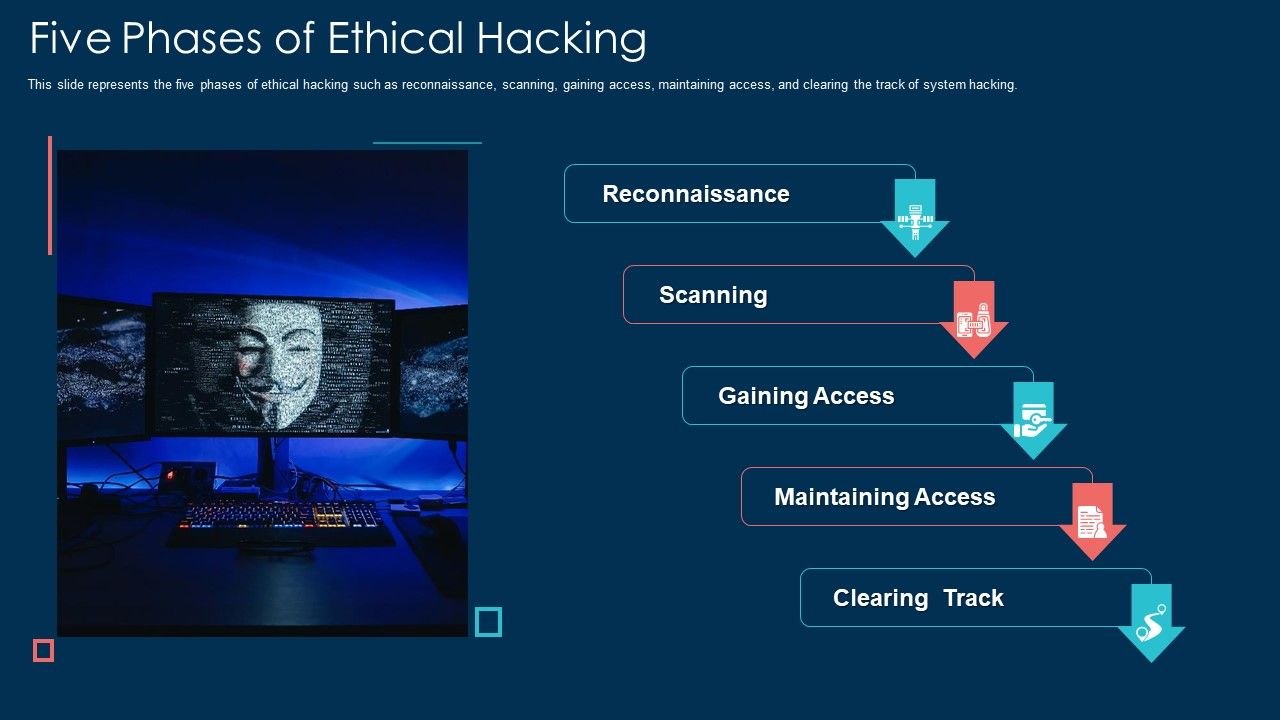 Five Phases of Ethical Hacking

This slide represents the five phases of ethical hacking such as reconnaissance, scanning, gaining access, maintaining access, and clearing the track of system hacking.

Reconnaissance

Scanning

Gaining Access

Maintaining Access

Clearing Track